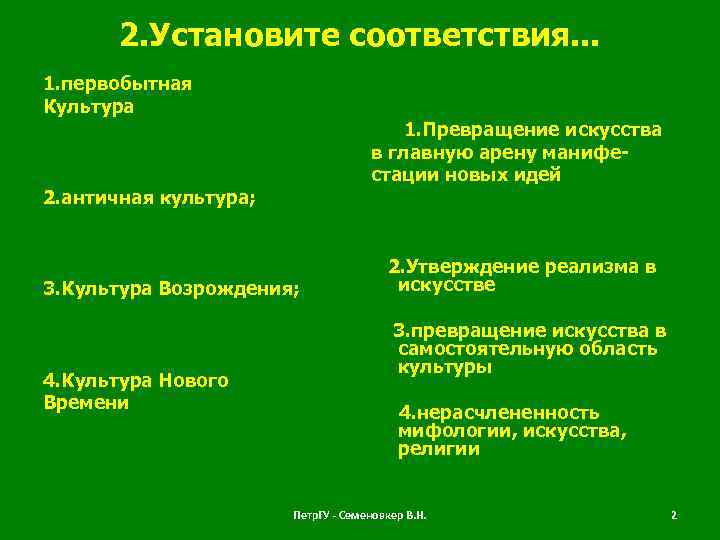 2.Установите соответствия...

1.первобытная Культура

2.античная культура;

3.Культура Возрождения;

4.Культура Нового Времени

1.Превращение искусства в главную арену манифестации новых идей

2.Утверждение реализма в искусстве

3.превращение искусства в самостоятельную область культуры

4.нерасчлененность мифологии, искусства, религии

ПетрГУ - Семеновкер В.Н.

2